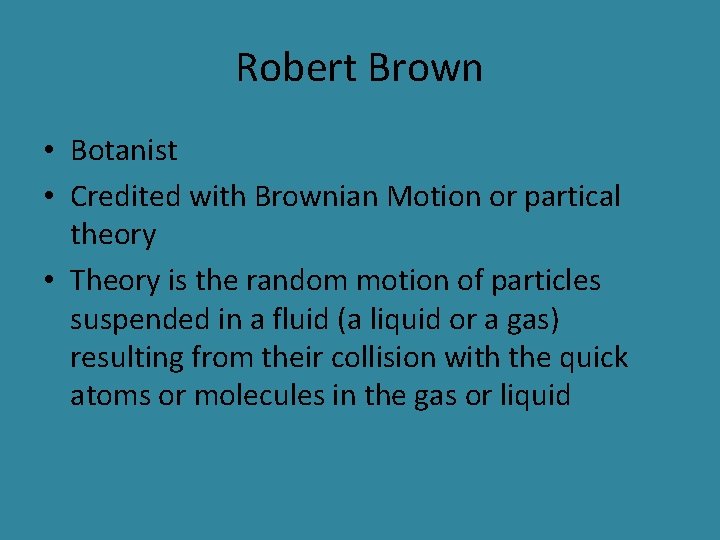 Robert Brown

• Botanist
• Credited with Brownian Motion or partical theory
• Theory is the random motion of particles suspended in a fluid (a liquid or a gas) resulting from their collision with the quick atoms or molecules in the gas or liquid